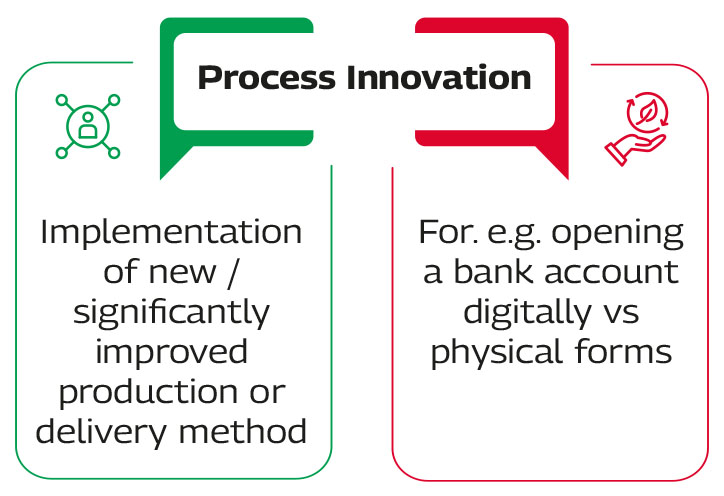 Process Innovation

Implementation of new / significantly improved production or delivery method

For. e.g. opening a bank account digitally vs physical forms